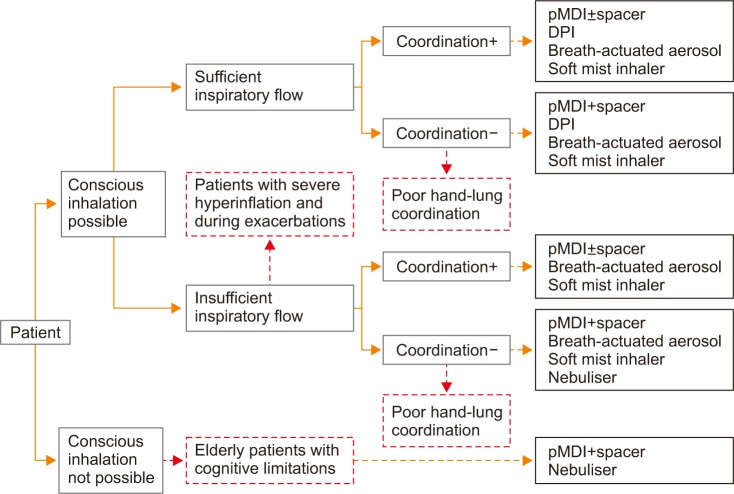 Patient

Conscious inhalation possible

Sufficient inspiratory flow

Coordination+

pMDI±spacer
DPI
Breath-actuated aerosol
Soft mist inhaler

Coordination−

pMDI+spacer
DPI
Breath-actuated aerosol
Soft mist inhaler

Poor hand-lung coordination

Patients with severe hyperinflation and during exacerbations

Insufficient inspiratory flow

Coordination+

pMDI±spacer
Breath-actuated aerosol
Soft mist inhaler

Coordination−

pMDI+spacer
Breath-actuated aerosol
Soft mist inhaler
Nebuliser

Poor hand-lung coordination

Conscious inhalation not possible

Elderly patients with cognitive limitations

pMDI+spacer
Nebuliser